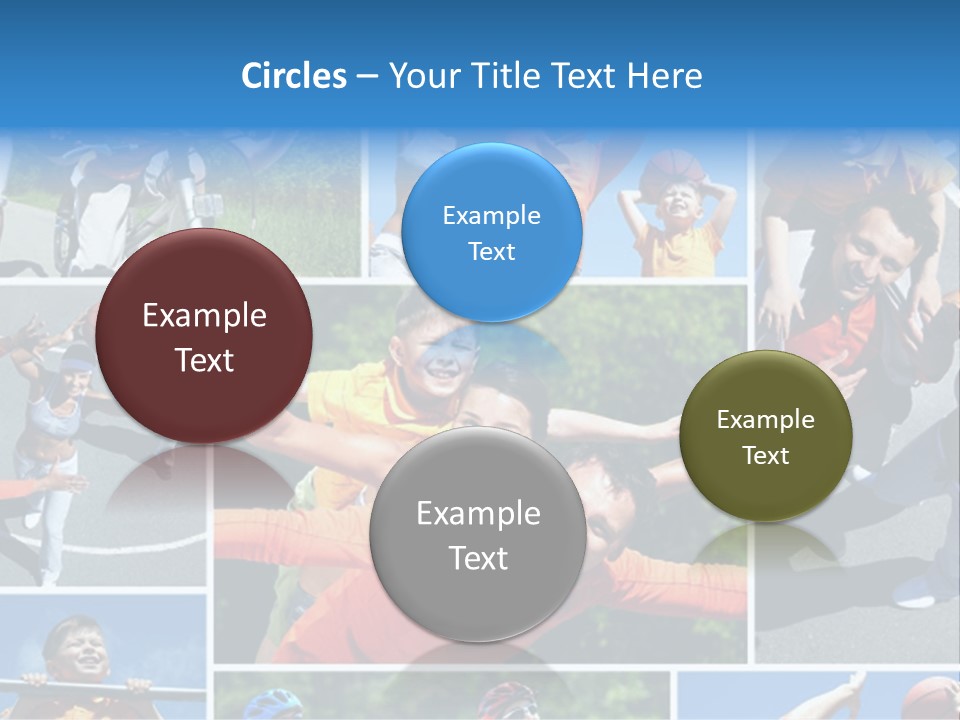 Circles – Your Title Text Here

Example Text

Example Text

Example Text

Example Text